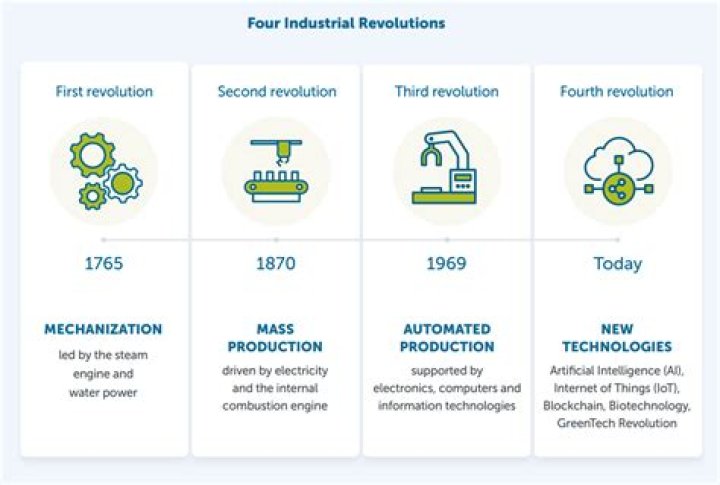 Four Industrial Revolutions

First revolution

1765

MECHANIZATION

led by the steam engine and water power

Second revolution

1870

MASS PRODUCTION

driven by electricity and the internal combustion engine

Third revolution

1969

AUTOMATED PRODUCTION

supported by electronics, computers and information technologies

Fourth revolution

Today

NEW TECHNOLOGIES

Artificial Intelligence (AI), Internet of Things (IoT), Blockchain, Biotechnology, GreenTech Revolution